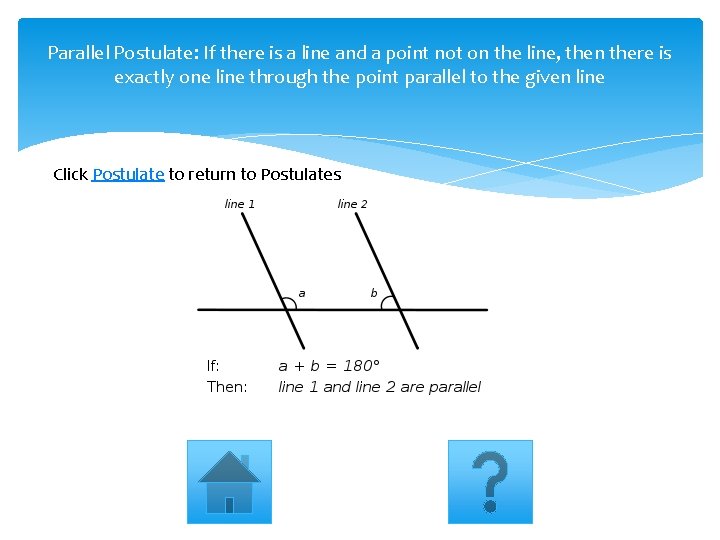 Parallel Postulate: If there is a line and a point not on the line, then there is exactly one line through the point parallel to the given line

Click Postulate to return to Postulates

line 1

line 2

a

b

If: $a + b = 180°$

Then: line 1 and line 2 are parallel

?